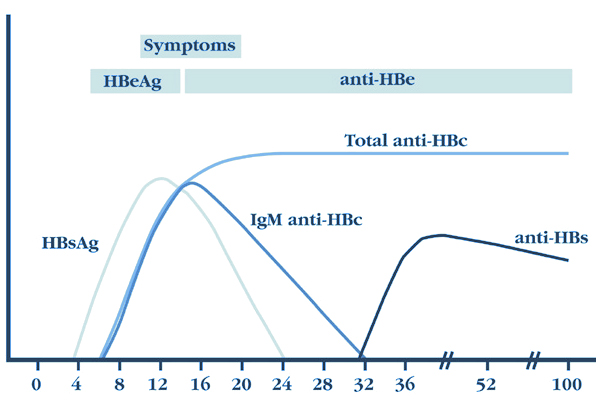 Symptoms

HBeAg

anti-HBe

Total anti-HBc

IgM anti-HBc

HBsAg

anti-HBs

0 4 8 12 16 20 24 28 32 36 52 100